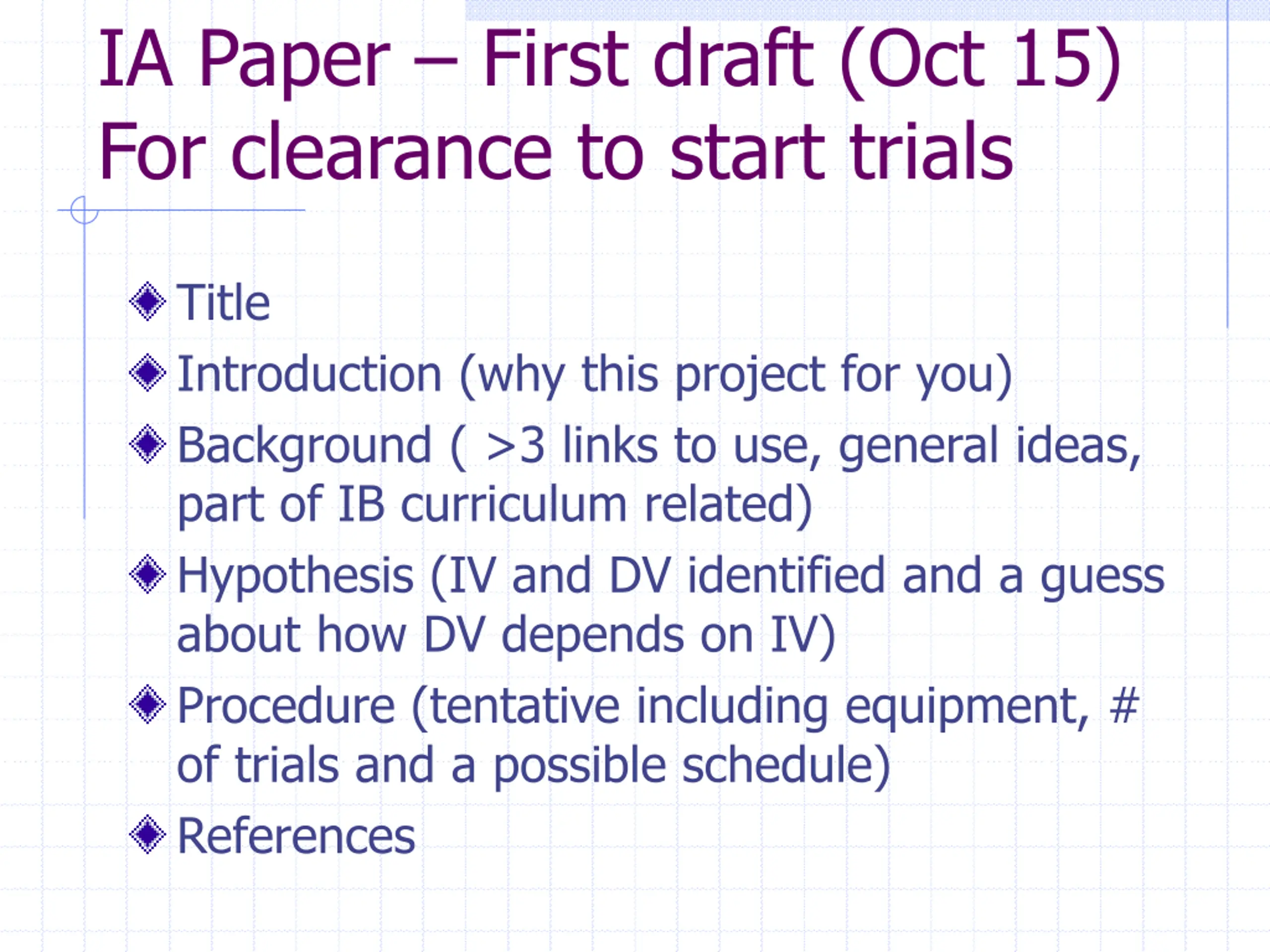 IA Paper – First draft (Oct 15) For clearance to start trials

Title

Introduction (why this project for you)

Background ( >3 links to use, general ideas, part of IB curriculum related)

Hypothesis (IV and DV identified and a guess about how DV depends on IV)

Procedure (tentative including equipment, # of trials and a possible schedule)

References